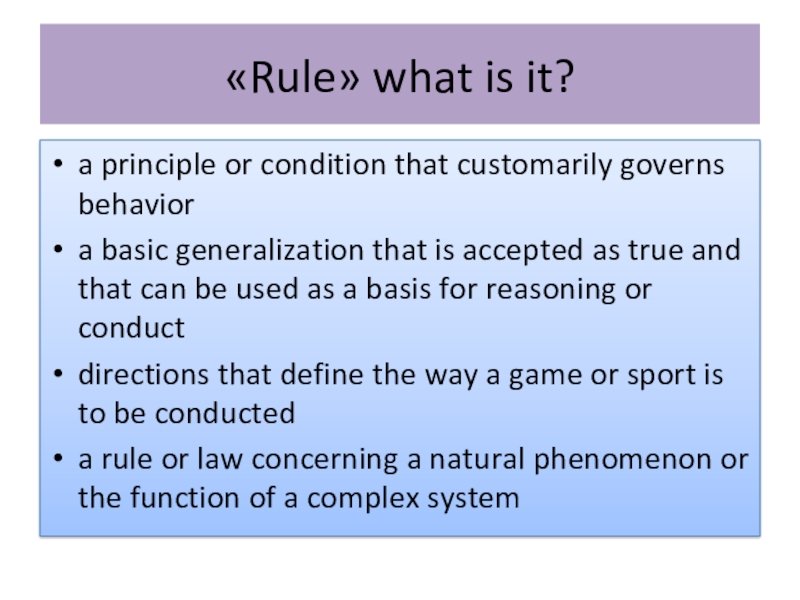 «Rule» what is it?

• a principle or condition that customarily governs behavior
• a basic generalization that is accepted as true and that can be used as a basis for reasoning or conduct
• directions that define the way a game or sport is to be conducted
• a rule or law concerning a natural phenomenon or the function of a complex system